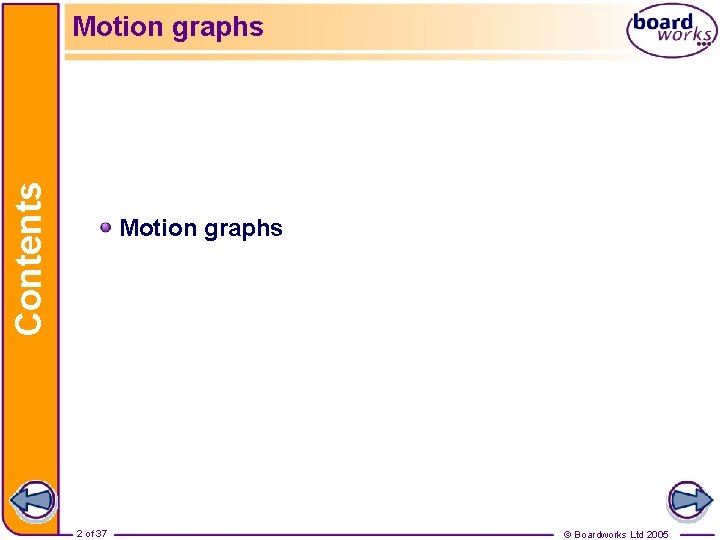 Motion graphs

board works

Contents

Motion graphs

2 of 37

© Boardworks Ltd 2005